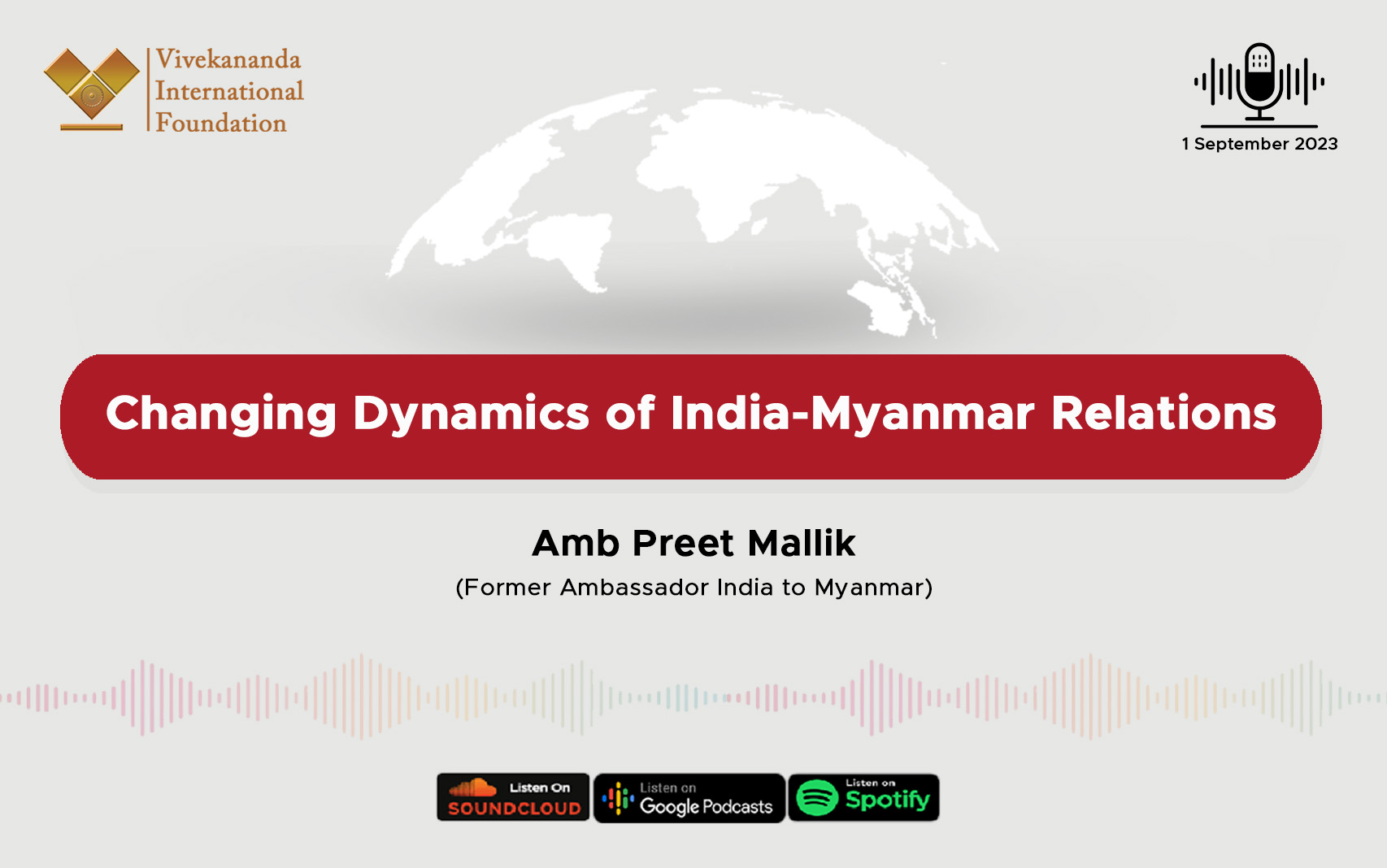 Vivekananda International Foundation

1 September 2023

Changing Dynamics of India-Myanmar Relations

Amb Preet Mallik

(Former Ambassador India to Myanmar)

Listen On SOUNDCLOUD

Listen on Google Podcasts

Listen on Spotify